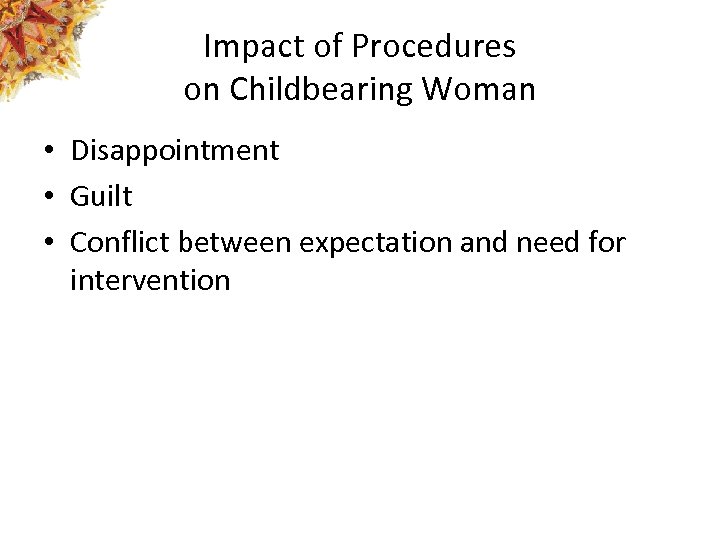 Impact of Procedures on Childbearing Woman

• Disappointment
• Guilt
• Conflict between expectation and need for intervention